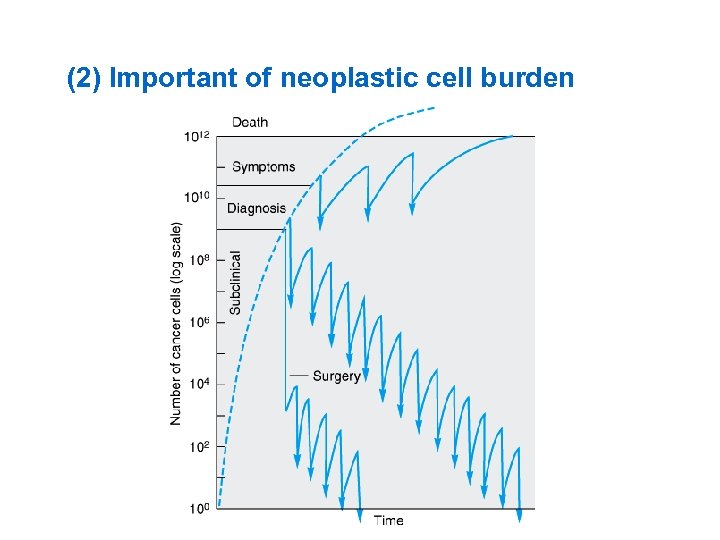 (2) Important of neoplastic cell burden

Death

$10^{12}$

Symptoms

$10^{10}$

Diagnosis

$10^{8}$

Subclinical

$10^{6}$

Surgery

$10^{4}$

$10^{2}$

$10^{0}$

Number of cancer cells (log scale)

Time